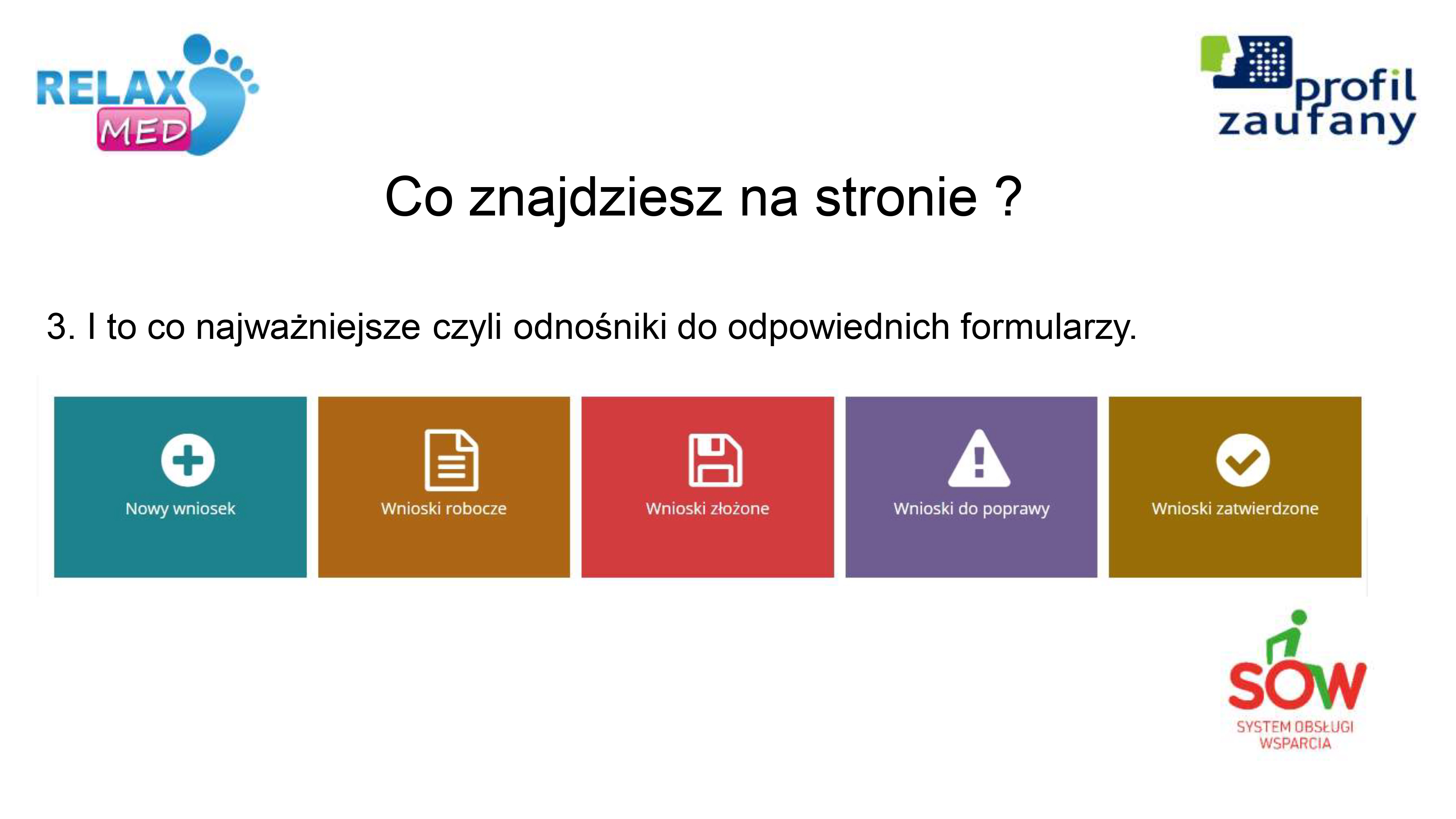 RELAX MED

profil zaufany

Co znajdziesz na stronie ?

3. I to co najważniejsze czyli odnośniki do odpowiednich formularzy.

Nowy wniosek

Wnioski robocze

Wnioski złożone

Wnioski do poprawy

Wnioski zatwierdzone

SOW
SYSTEM OBSŁUGI WSPARCIA